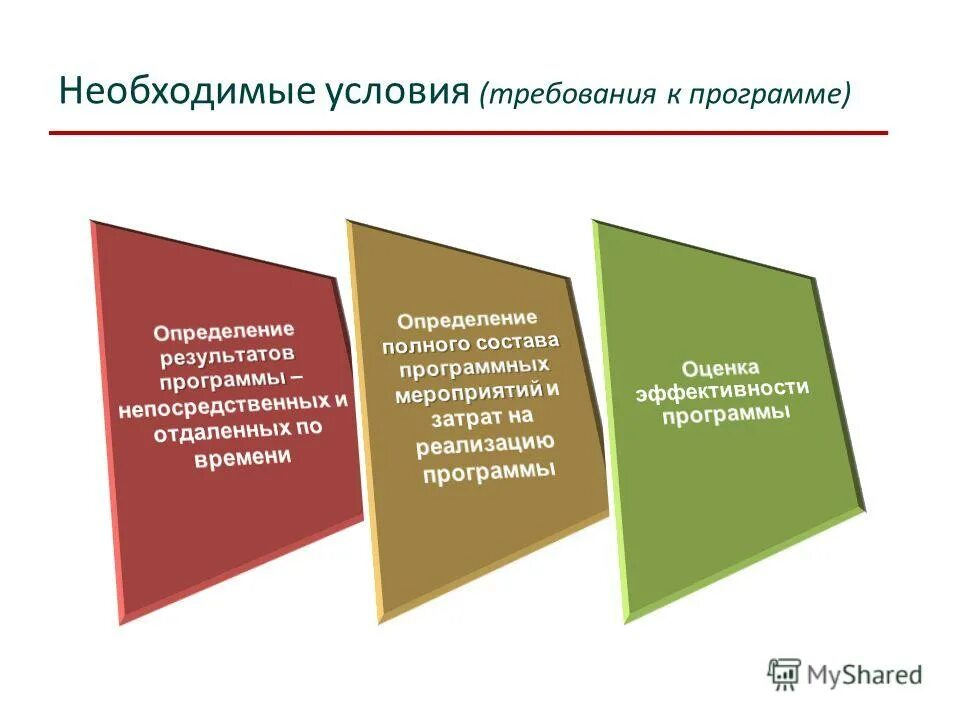 Необходимые условия (требования к программе)

Определение результатов программы – непосредственных и отдаленных по времени

Определение полного состава программных мероприятий и затрат на реализацию программы

Оценка эффективности программы

MyShared